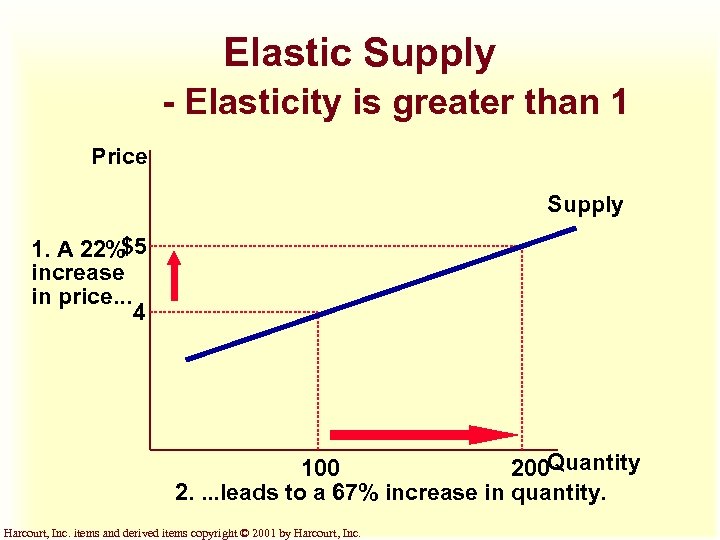 Elastic Supply
- Elasticity is greater than 1

Price

Supply

1. A 22% increase in price...

$5

4

100

200

Quantity

2. ...leads to a 67% increase in quantity.

Harcourt, Inc. items and derived items copyright © 2001 by Harcourt, Inc.